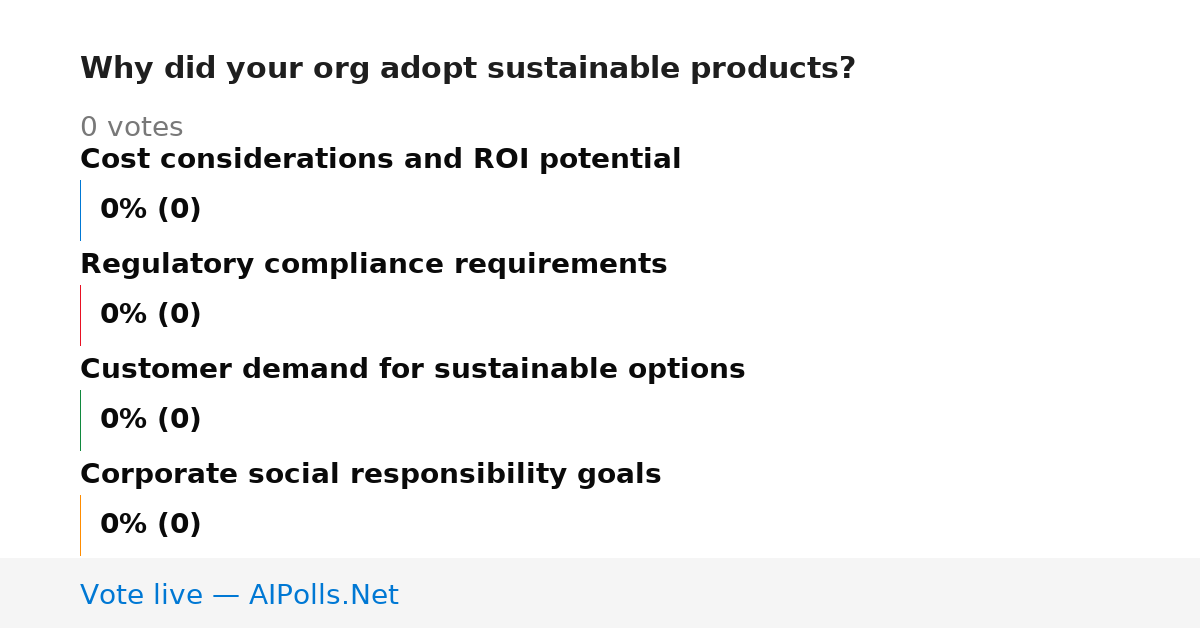 Why did your org adopt sustainable products?

0 votes

Cost considerations and ROI potential

0% (0)

Regulatory compliance requirements

0% (0)

Customer demand for sustainable options

0% (0)

Corporate social responsibility goals

0% (0)

Vote live — AIPolls.Net